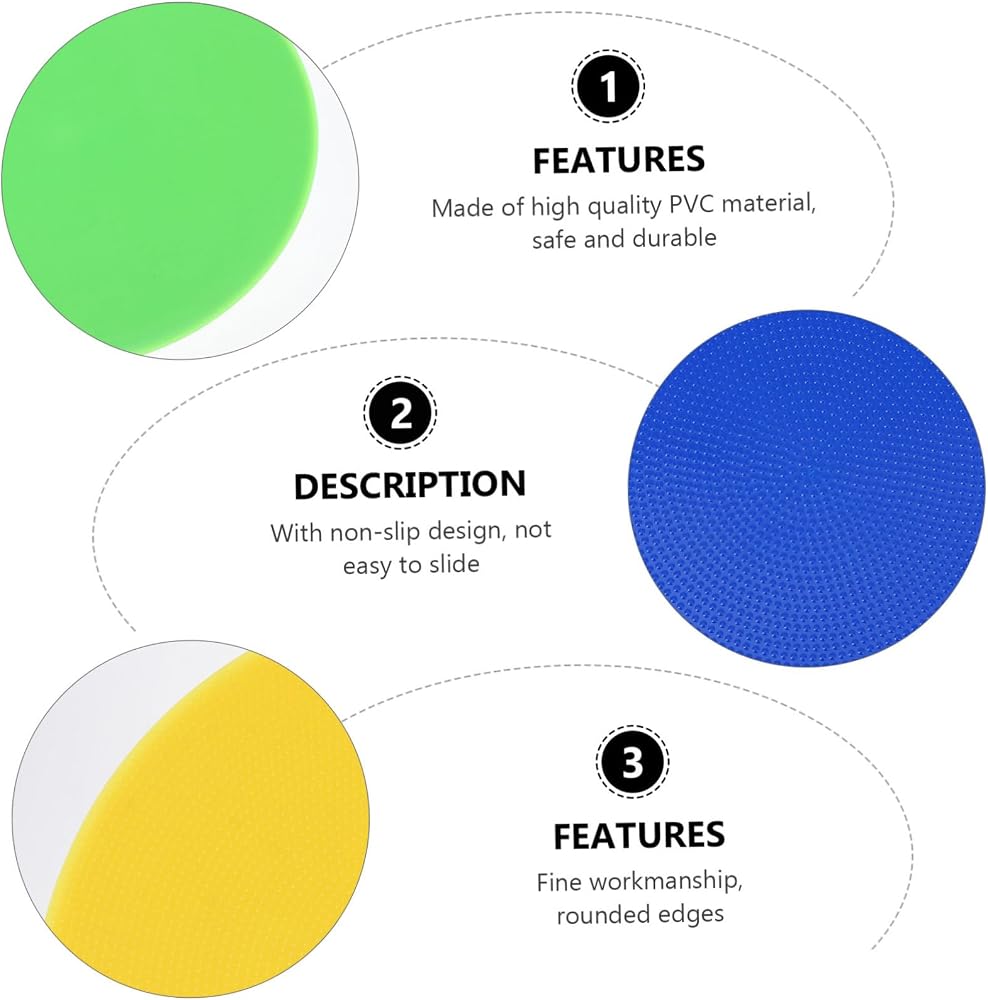 1

FEATURES

Made of high quality PVC material, safe and durable

2

DESCRIPTION

With non-slip design, not easy to slide

3

FEATURES

Fine workmanship, rounded edges